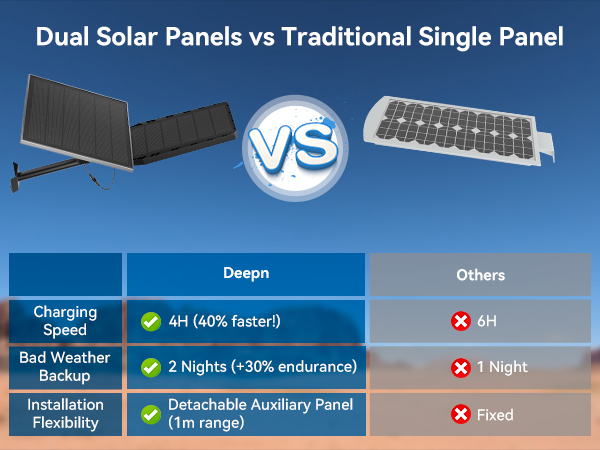 Dual Solar Panels vs Traditional Single Panel

VS

| | Deepn | Others |
|---|---|---|
| Charging Speed | 4H (40% faster!) | 6H |
| Bad Weather Backup | 2 Nights (+30% endurance) | 1 Night |
| Installation Flexibility | Detachable Auxiliary Panel (1m range) | Fixed |